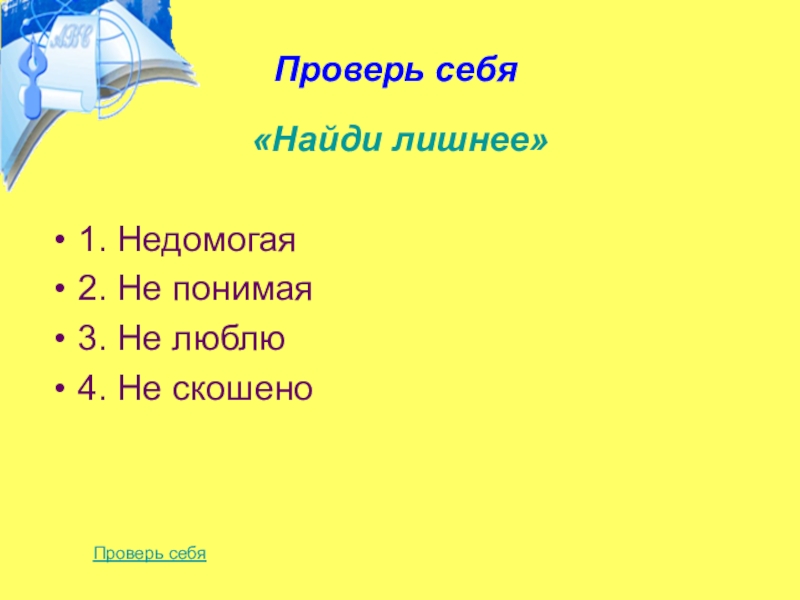 Проверь себя

«Найди лишнее»

• 1. Недомогая
• 2. Не понимая
• 3. Не люблю
• 4. Не скошено

Проверь себя